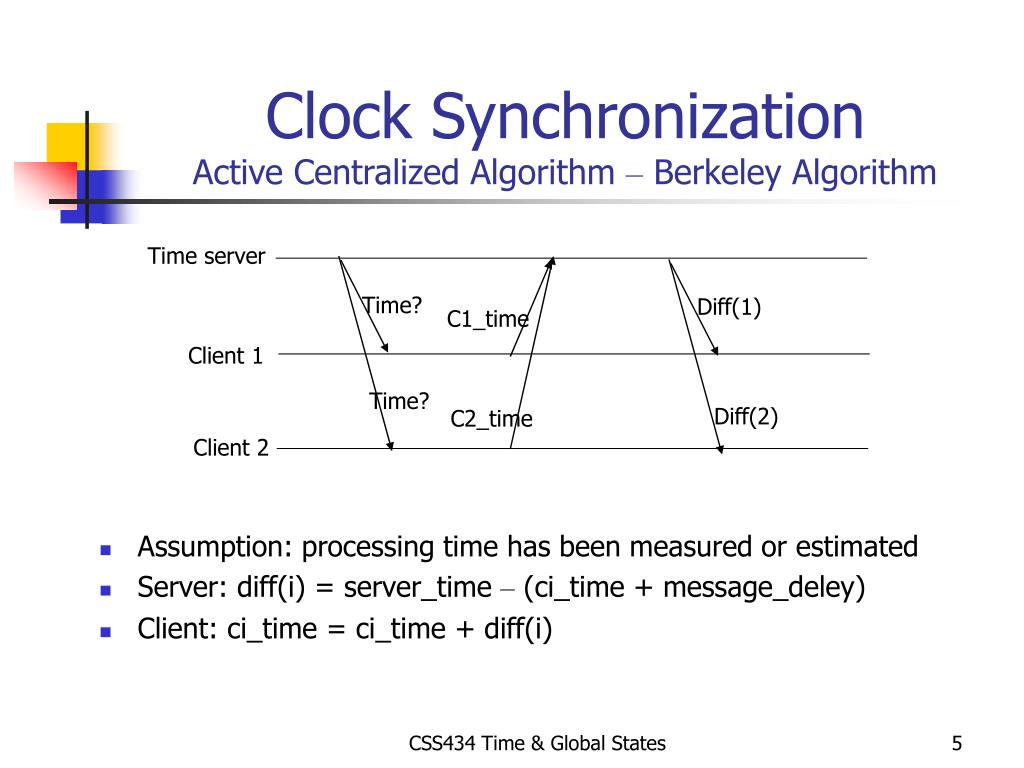 Clock Synchronization
Active Centralized Algorithm – Berkeley Algorithm

Time server
Time?
C1_time
Diff(1)
Client 1
Time?
C2_time
Diff(2)
Client 2

- Assumption: processing time has been measured or estimated
- Server: diff(i) = server_time – (ci_time + message_deley)
- Client: ci_time = ci_time + diff(i)

CSS434 Time & Global States
5